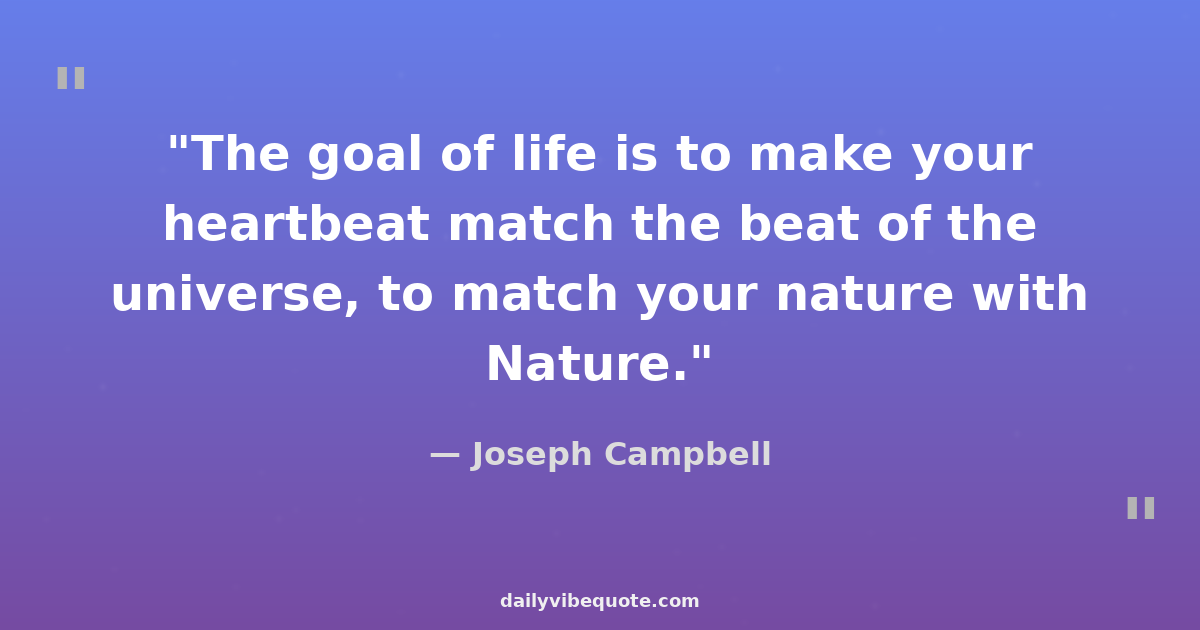 "

"The goal of life is to make your heartbeat match the beat of the universe, to match your nature with Nature."

— Joseph Campbell

"

dailyvibequote.com